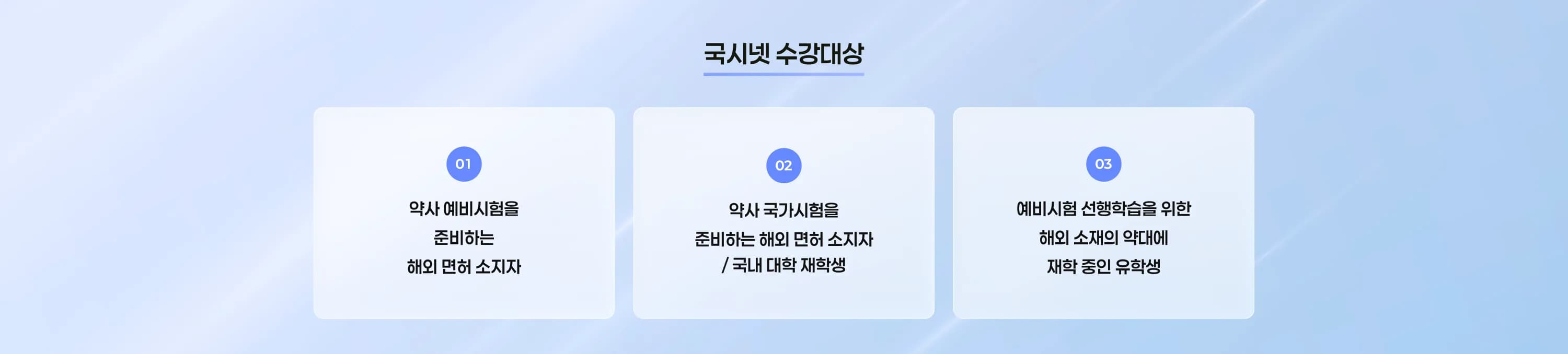 국시넷 수강대상

01

약사 예비시험을 준비하는 해외 면허 소지자

02

약사 국가시험을 준비하는 해외 면허 소지자 / 국내 대학 재학생

03

예비시험 선행학습을 위한 해외 소재의 약대에 재학 중인 유학생